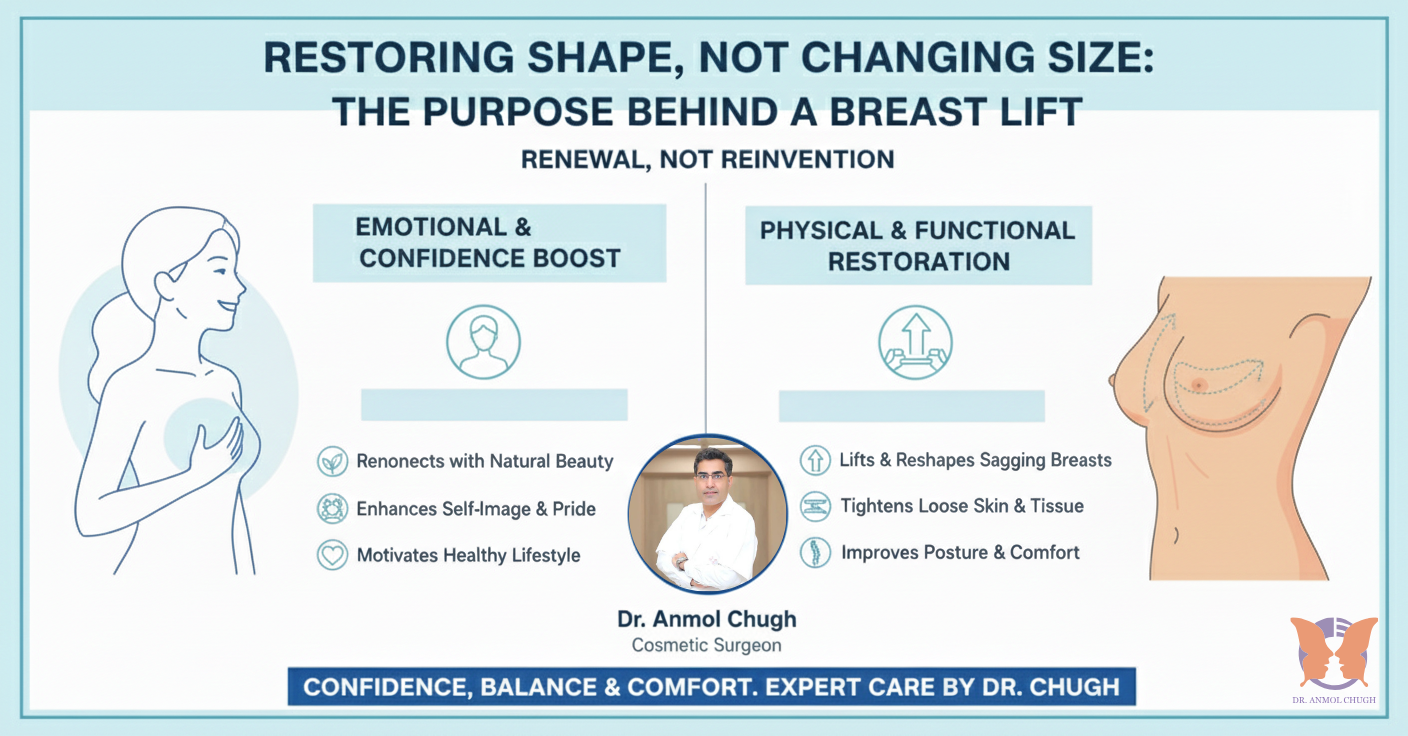 RESTORING SHAPE, NOT CHANGING SIZE: THE PURPOSE BEHIND A BREAST LIFT

RENEWAL, NOT REINVENTION

EMOTIONAL & CONFIDENCE BOOST

Renonects with Natural Beauty

Enhances Self-Image & Pride

Motivates Healthy Lifestyle

PHYSICAL & FUNCTIONAL RESTORATION

Lifts & Reshapes Sagging Breasts

Tightens Loose Skin & Tissue

Improves Posture & Comfort

Dr. Anmol Chugh
Cosmetic Surgeon

CONFIDENCE, BALANCE & COMFORT. EXPERT CARE BY DR. CHUGH

DR. ANMOL CHUGH